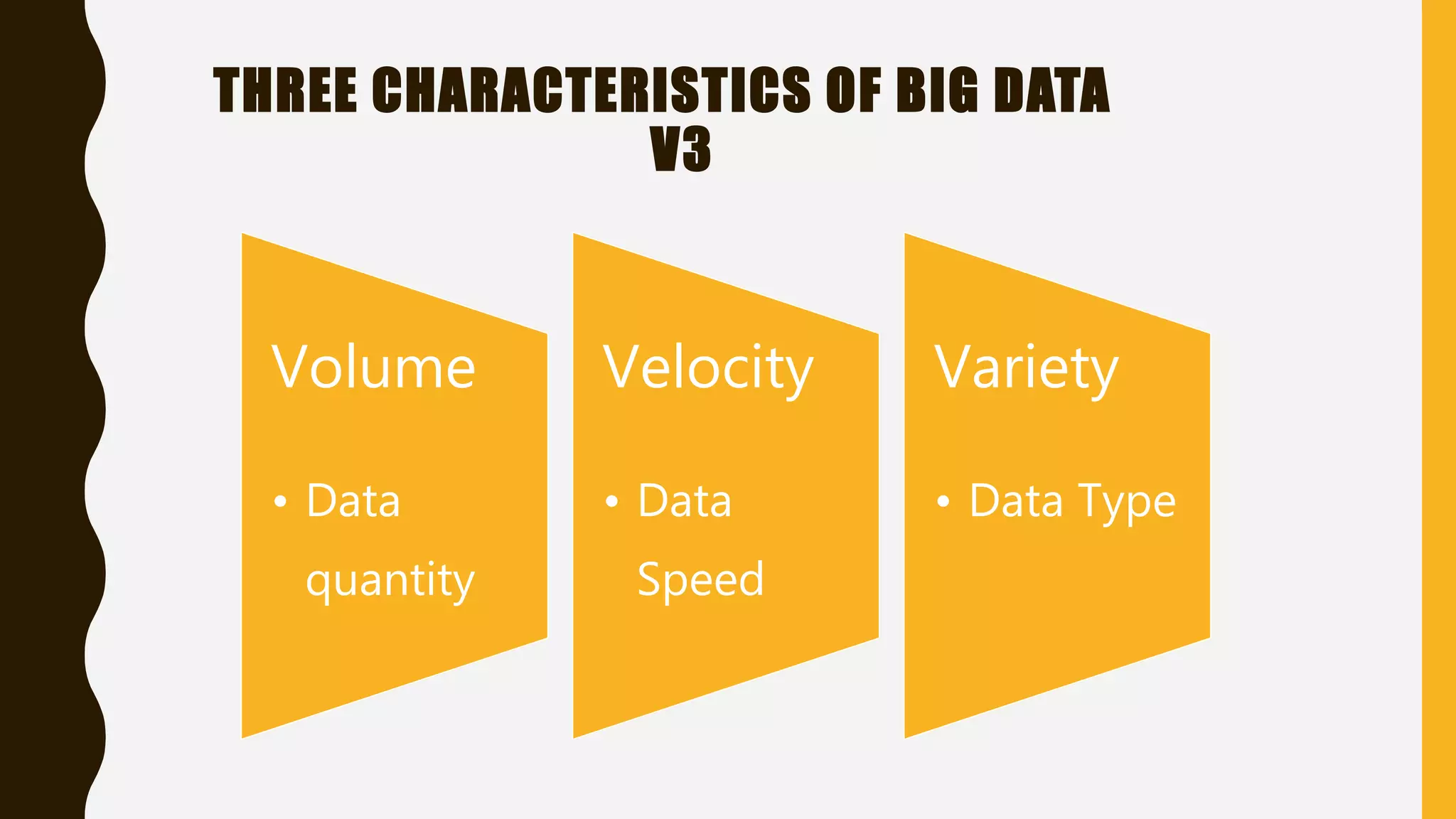 THREE CHARACTERISTICS OF BIG DATA V3

Volume

• Data quantity

Velocity

• Data Speed

Variety

• Data Type